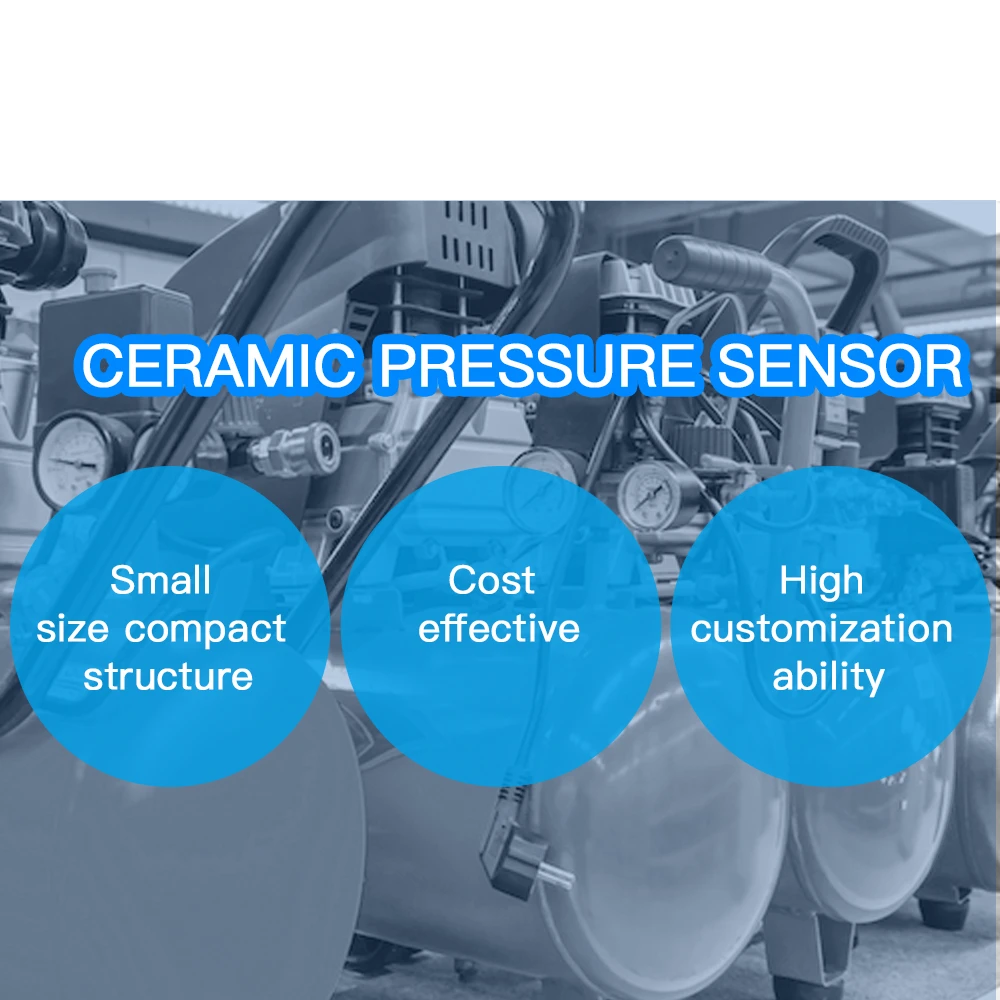 CERAMIC PRESSURE SENSOR

Small size compact structure

Cost effective

High customization ability